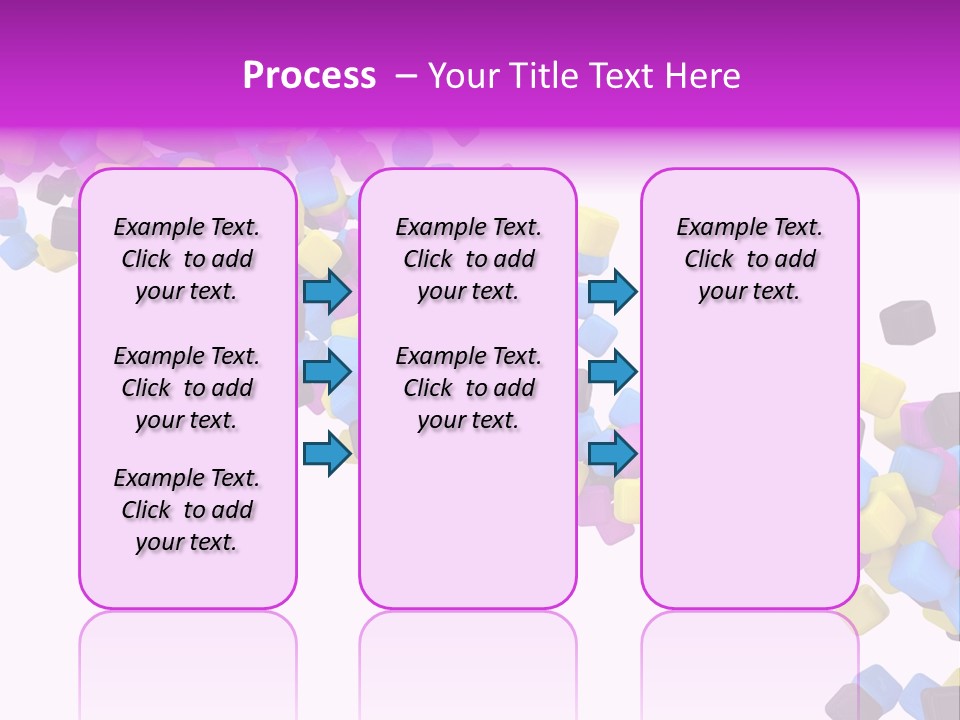 Process – Your Title Text Here

Example Text. Click to add your text.

Example Text. Click to add your text.

Example Text. Click to add your text.

Example Text. Click to add your text.

Example Text. Click to add your text.

Example Text. Click to add your text.